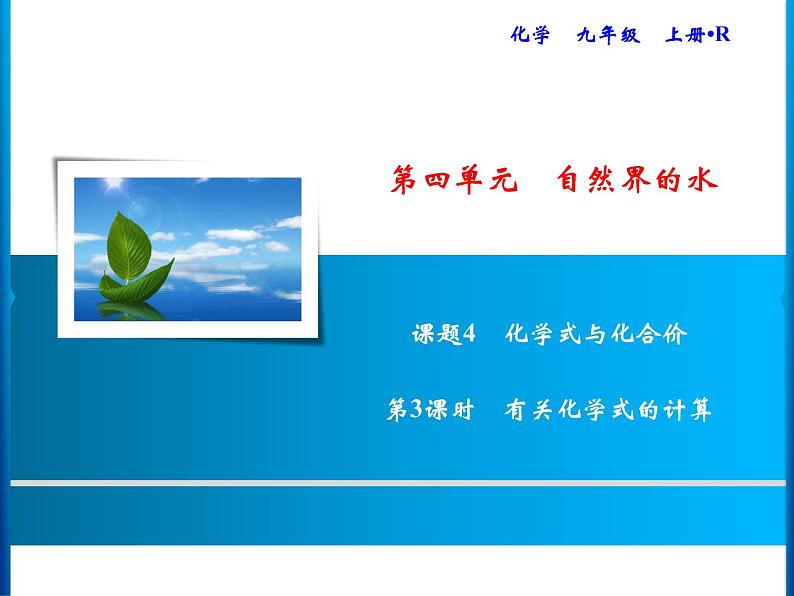 化学　九年级　上册•R

第四单元　自然界的水

课题4　化学式与化合价

第3课时　有关化学式的计算